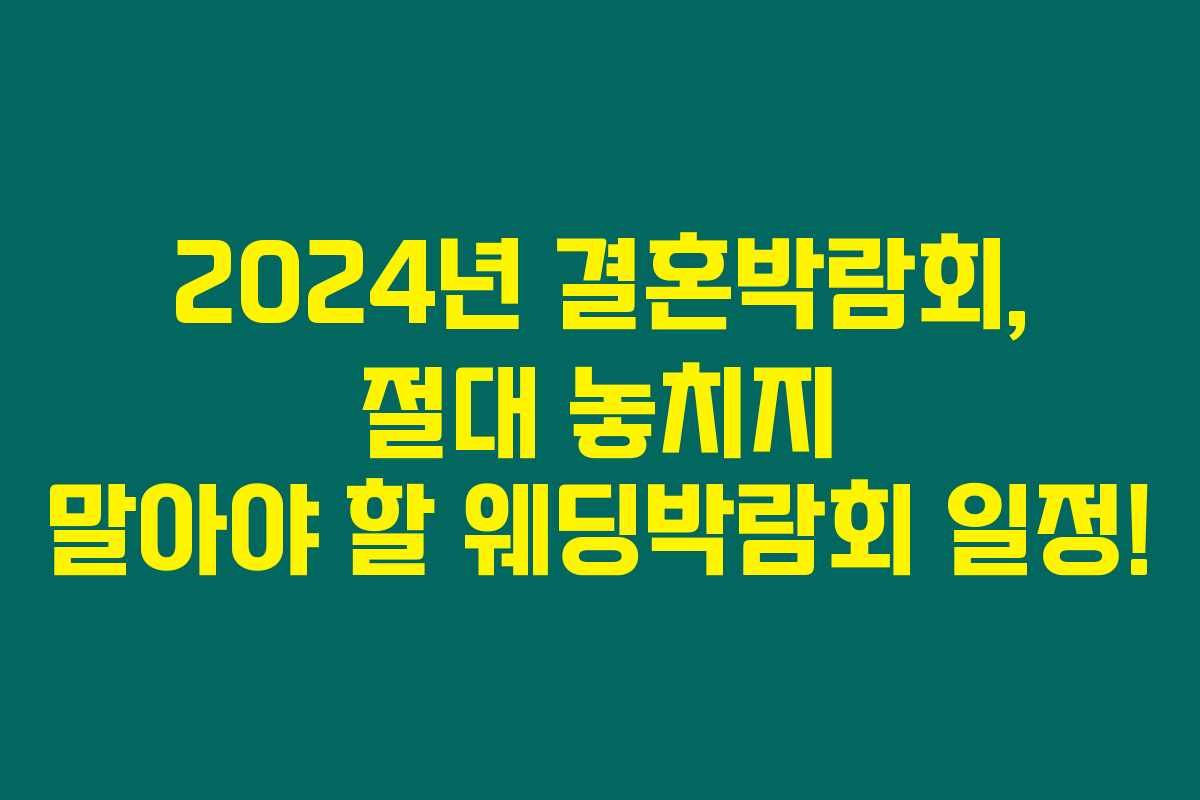 2024년 결혼박람회,
절대 놓치지
말아야 할 웨딩박람회 일정!